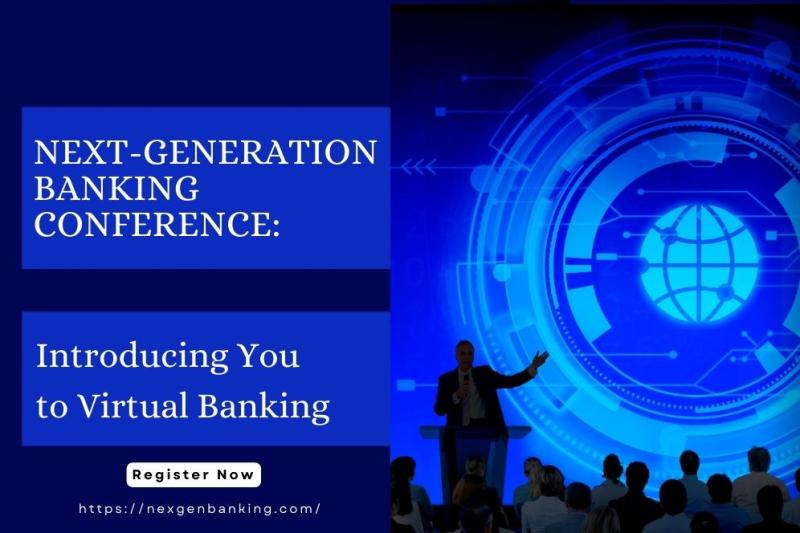 NEXT-GENERATION BANKING CONFERENCE:

Introducing You to Virtual Banking

Register Now

https://nexgenbanking.com/